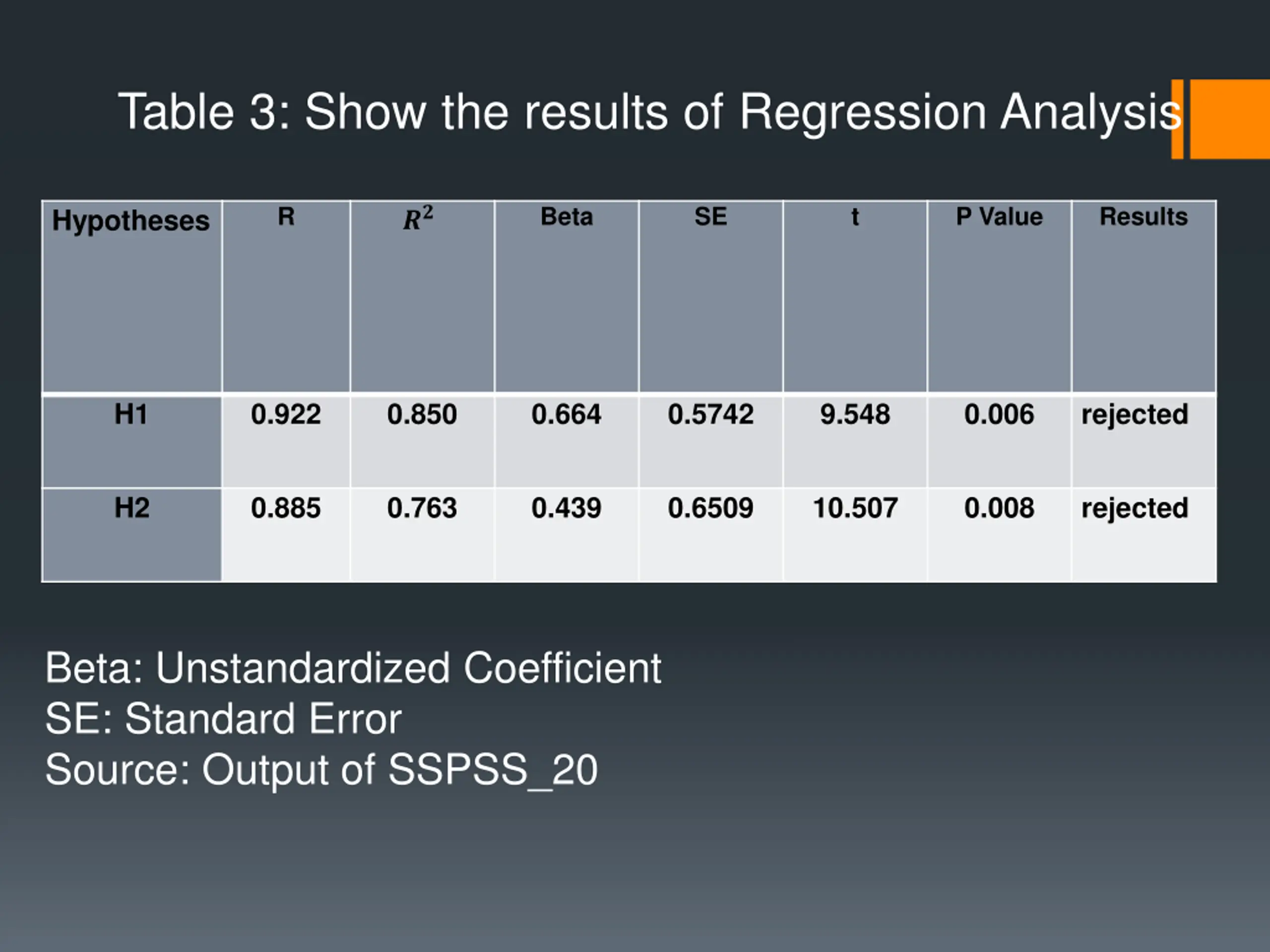 Table 3: Show the results of Regression Analysis

| Hypotheses | R | $R^2$ | Beta | SE | t | P Value | Results |
|---|---|---|---|---|---|---|---|
| H1 | 0.922 | 0.850 | 0.664 | 0.5742 | 9.548 | 0.006 | rejected |
| H2 | 0.885 | 0.763 | 0.439 | 0.6509 | 10.507 | 0.008 | rejected |

Beta: Unstandardized Coefficient
SE: Standard Error
Source: Output of SSPSS_20